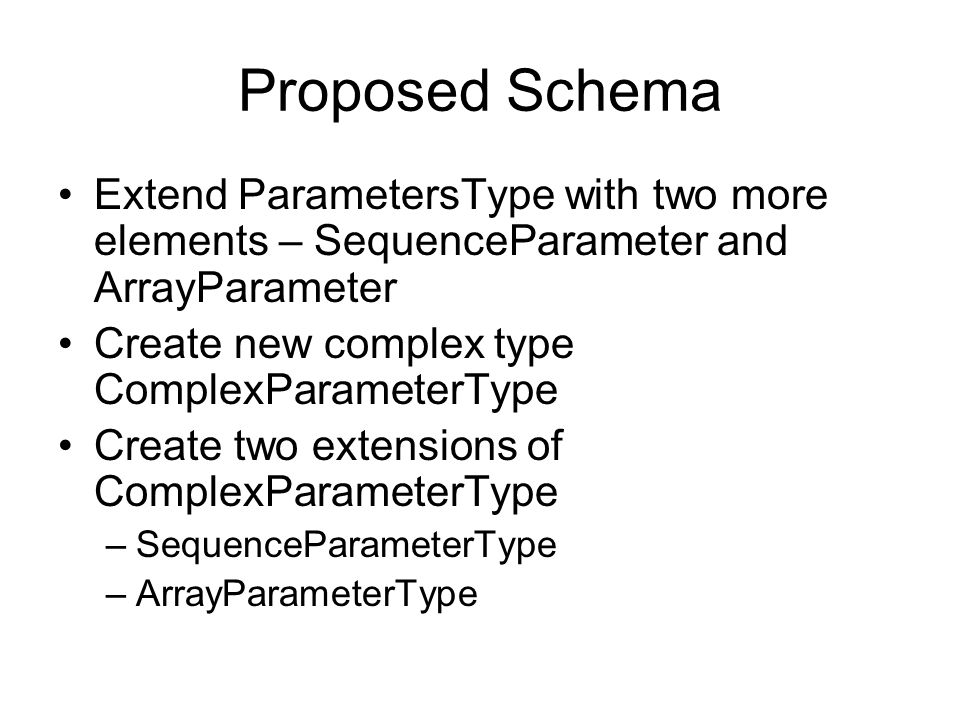 Proposed Schema

• Extend ParametersType with two more elements – SequenceParameter and ArrayParameter
• Create new complex type ComplexParameterType
• Create two extensions of ComplexParameterType
– SequenceParameterType
– ArrayParameterType